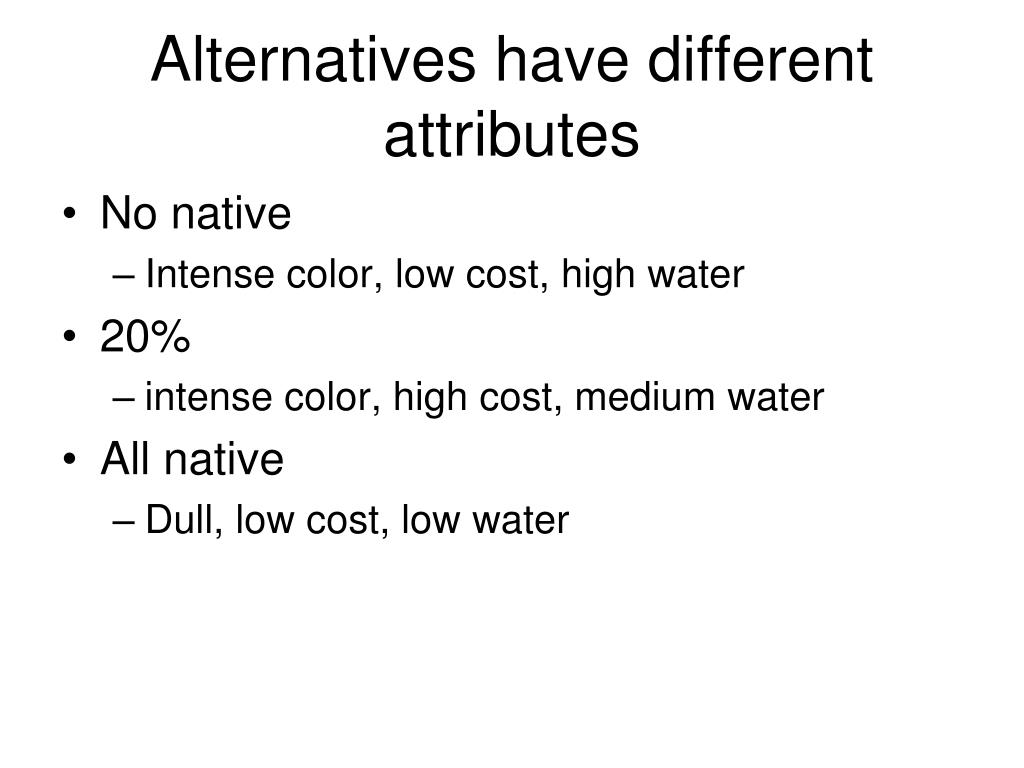 Alternatives have different attributes

• No native
  – Intense color, low cost, high water
• 20%
  – intense color, high cost, medium water
• All native
  – Dull, low cost, low water